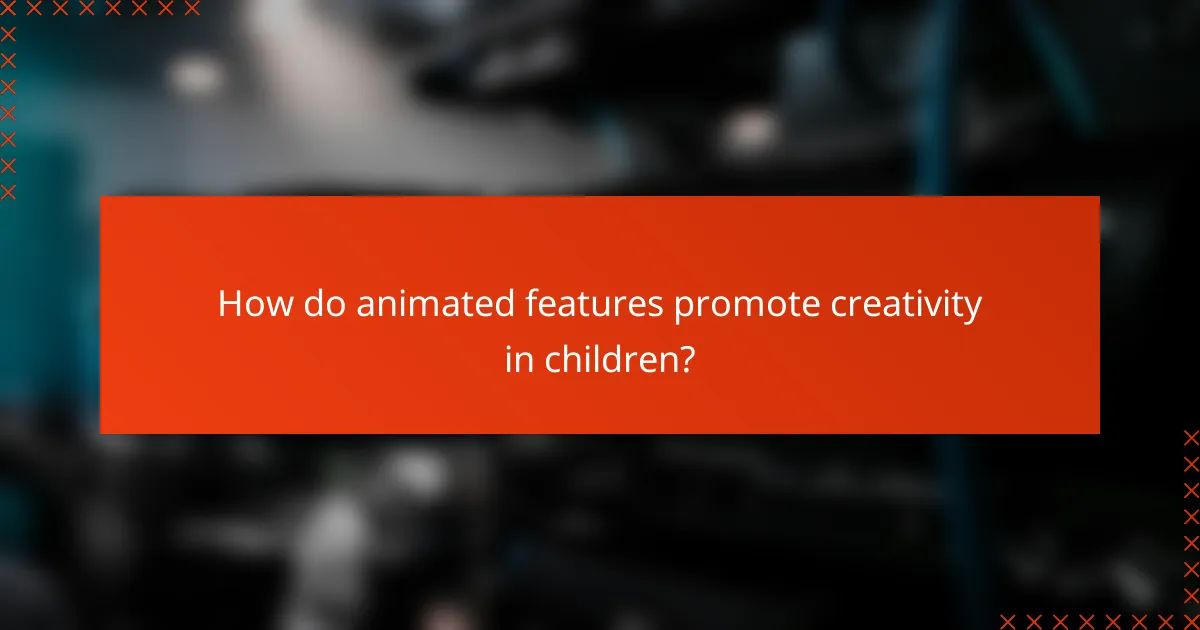 How do animated features promote creativity in children?